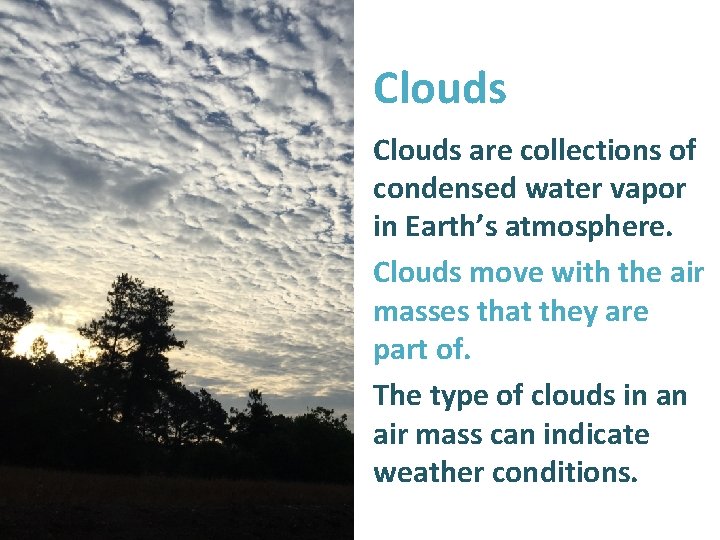 Clouds

Clouds are collections of condensed water vapor in Earth’s atmosphere.

Clouds move with the air masses that they are part of.

The type of clouds in an air mass can indicate weather conditions.